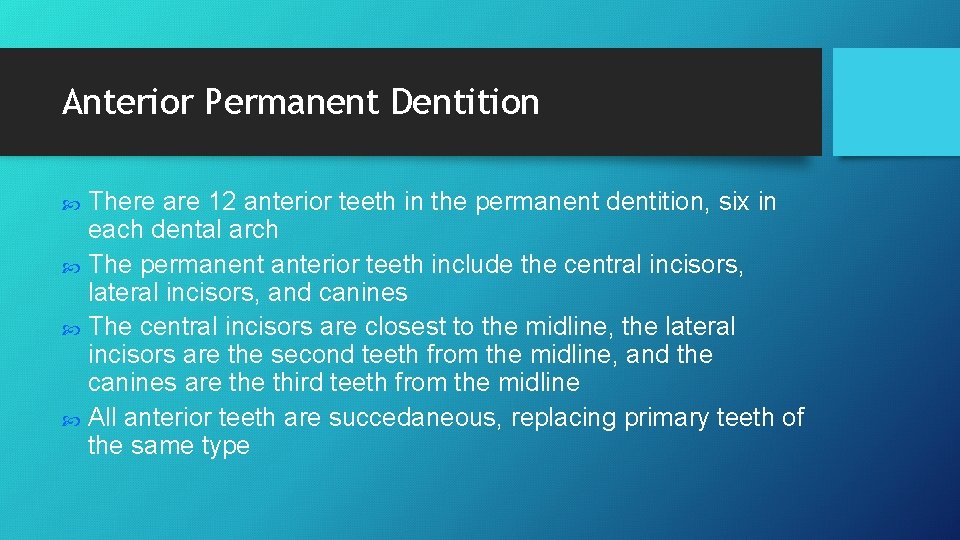 Anterior Permanent Dentition

There are 12 anterior teeth in the permanent dentition, six in each dental arch

The permanent anterior teeth include the central incisors, lateral incisors, and canines

The central incisors are closest to the midline, the lateral incisors are the second teeth from the midline, and the canines are the third teeth from the midline

All anterior teeth are succedaneous, replacing primary teeth of the same type